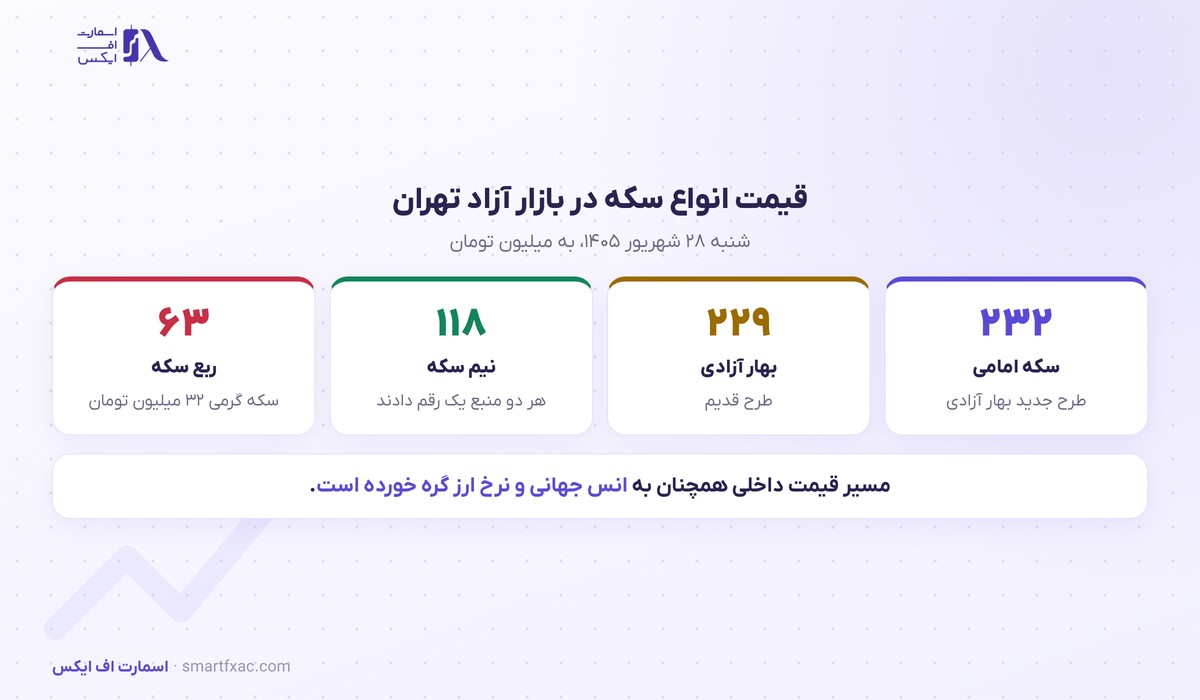 اسمارت
اف
ایکس

قیمت انواع سکه در بازار آزاد تهران

شنبه ۲۸ شهریور ۱۴۰۵، به میلیون تومان

۲۳۲
سکه امامی
طرح جدید بهار آزادی

۲۲۹
بهار آزادی
طرح قدیم

۱۱۸
نیم سکه
هر دو منبع یک رقم دادند

۶۳
ربع سکه
سکه گرمی ۳۲ میلیون تومان

مسیر قیمت داخلی همچنان به انس جهانی و نرخ ارز گره خورده است.

اسمارت اف ایکس · smartfxac.com